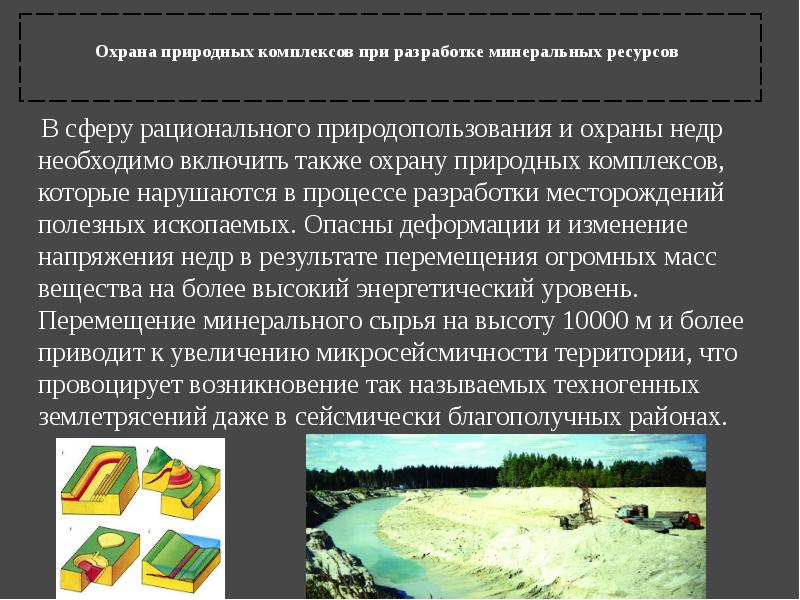 Охрана природных комплексов при разработке минеральных ресурсов

В сферу рационального природопользования и охраны недр необходимо включить также охрану природных комплексов, которые нарушаются в процессе разработки месторождений полезных ископаемых. Опасны деформации и изменение напряжения недр в результате перемещения огромных масс вещества на более высокий энергетический уровень. Перемещение минерального сырья на высоту 10000 м и более приводит к увеличению микросейсмичности территории, что провоцирует возникновение так называемых техногенных землетрясений даже в сейсмически благополучных районах.